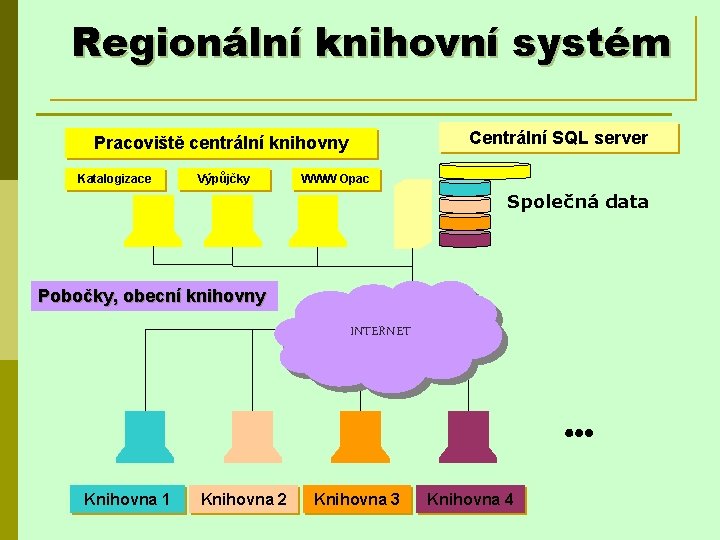 Regionální knihovní systém

Pracoviště centrální knihovny

Centrální SQL server

Katalogizace

Výpůjčky

WWW Opac

Společná data

Pobočky, obecní knihovny

INTERNET

...

Knihovna 1

Knihovna 2

Knihovna 3

Knihovna 4